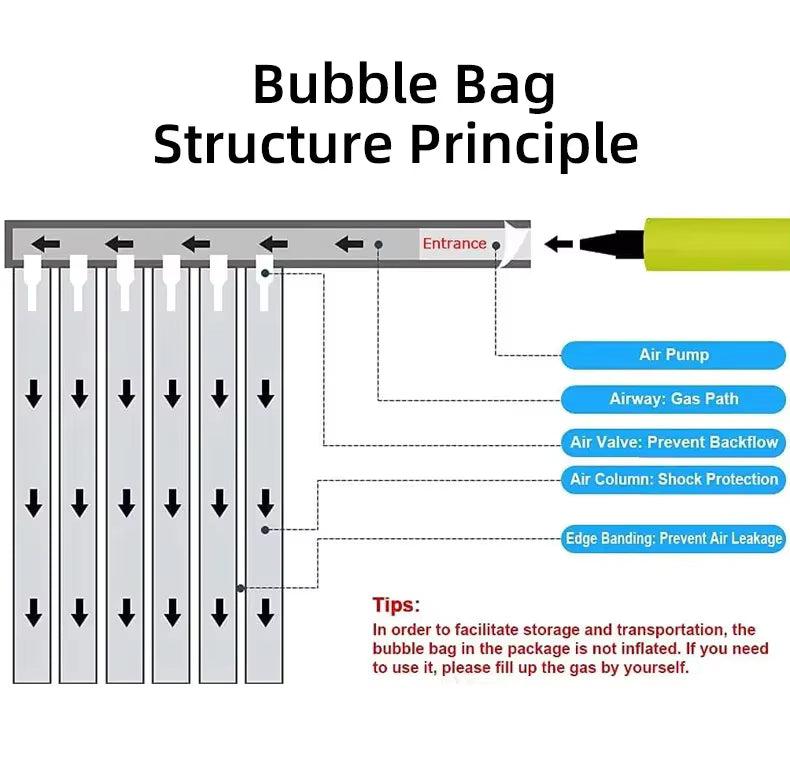 Bubble Bag
Structure Principle

Entrance

Air Pump

Airway: Gas Path

Air Valve: Prevent Backflow

Air Column: Shock Protection

Edge Banding: Prevent Air Leakage

Tips:
In order to facilitate storage and transportation, the bubble bag in the package is not inflated. If you need to use it, please fill up the gas by yourself.